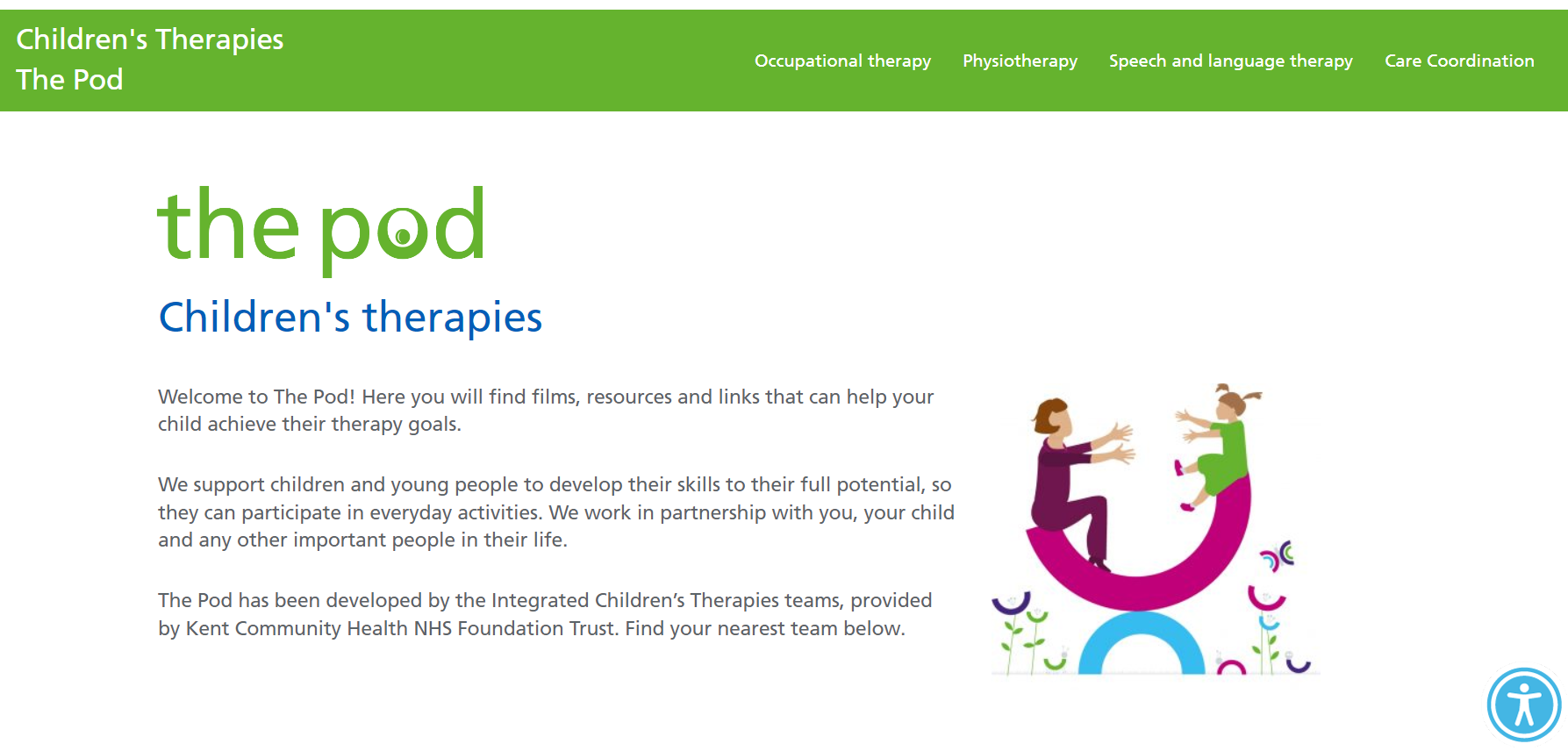 Children's Therapies
The Pod

Occupational therapy Physiotherapy Speech and language therapy Care Coordination

the pod

Children's therapies

Welcome to The Pod! Here you will find films, resources and links that can help your child achieve their therapy goals.

We support children and young people to develop their skills to their full potential, so they can participate in everyday activities. We work in partnership with you, your child and any other important people in their life.

The Pod has been developed by the Integrated Children's Therapies teams, provided by Kent Community Health NHS Foundation Trust. Find your nearest team below.